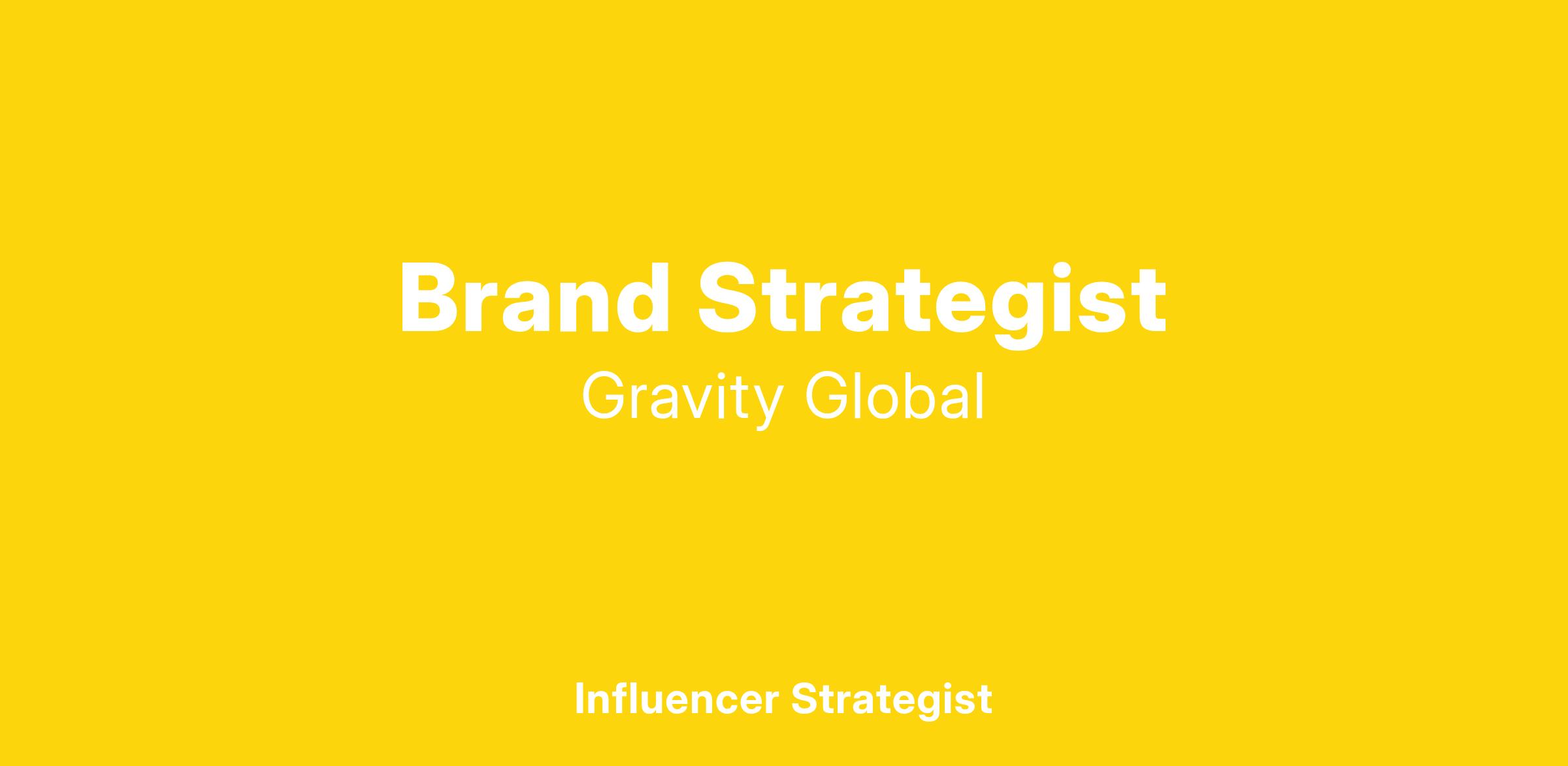 Brand Strategist
Gravity Global

Influencer Strategist